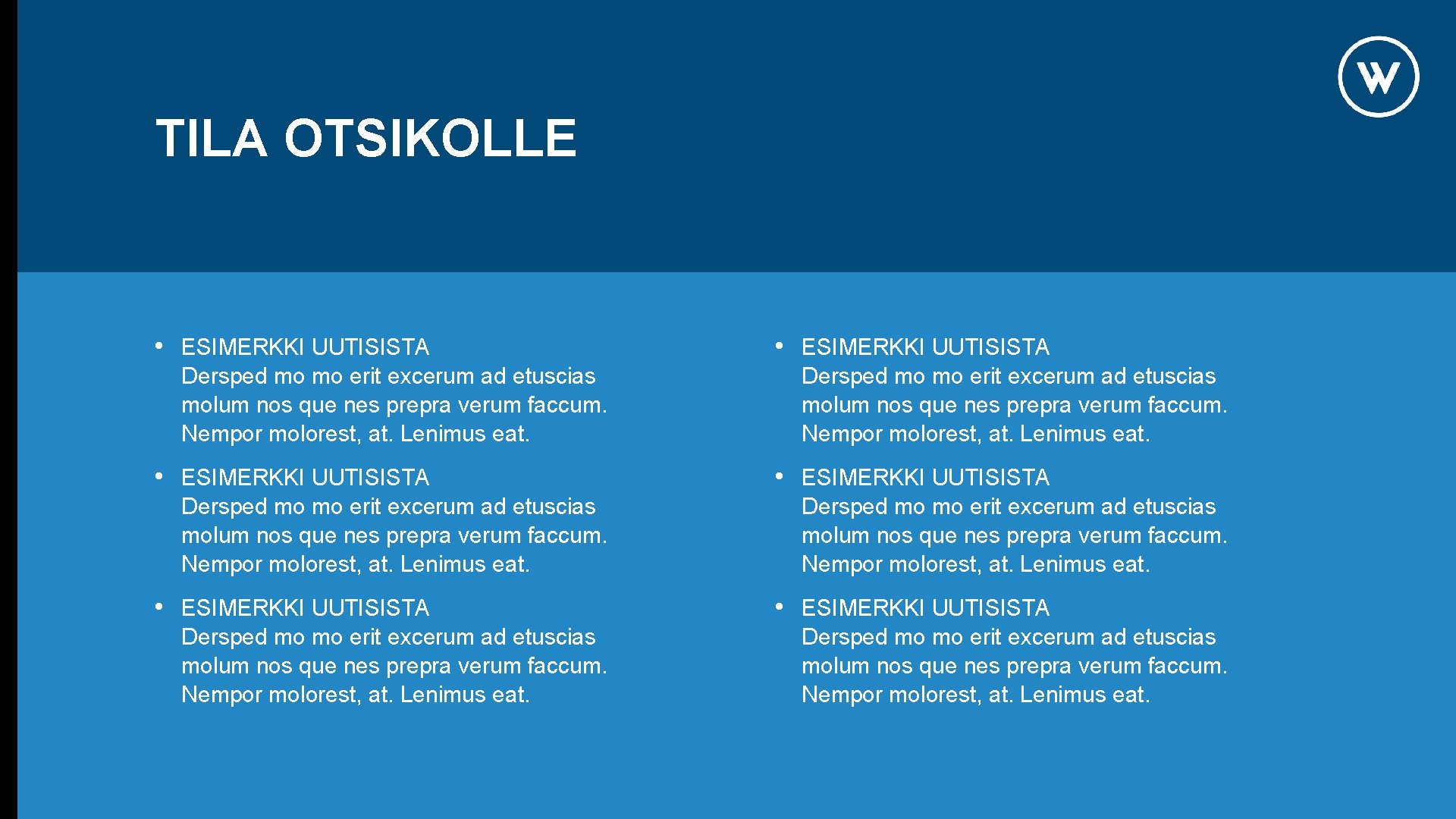 W

TILA OTSIKOLLE

• ESIMERKKI UUTISISTA
Dersped mo mo erit excerum ad etuscias molum nos que nes prepra verum faccum. Nempor molorest, at. Lenimus eat.

• ESIMERKKI UUTISISTA
Dersped mo mo erit excerum ad etuscias molum nos que nes prepra verum faccum. Nempor molorest, at. Lenimus eat.

• ESIMERKKI UUTISISTA
Dersped mo mo erit excerum ad etuscias molum nos que nes prepra verum faccum. Nempor molorest, at. Lenimus eat.

• ESIMERKKI UUTISISTA
Dersped mo mo erit excerum ad etuscias molum nos que nes prepra verum faccum. Nempor molorest, at. Lenimus eat.

• ESIMERKKI UUTISISTA
Dersped mo mo erit excerum ad etuscias molum nos que nes prepra verum faccum. Nempor molorest, at. Lenimus eat.

• ESIMERKKI UUTISISTA
Dersped mo mo erit excerum ad etuscias molum nos que nes prepra verum faccum. Nempor molorest, at. Lenimus eat.